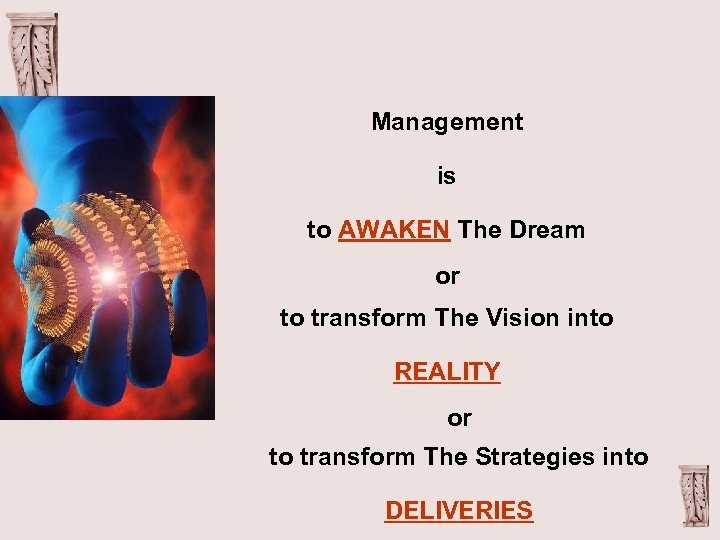 Management

is

to AWAKEN The Dream

or

to transform The Vision into

REALITY

or

to transform The Strategies into

DELIVERIES